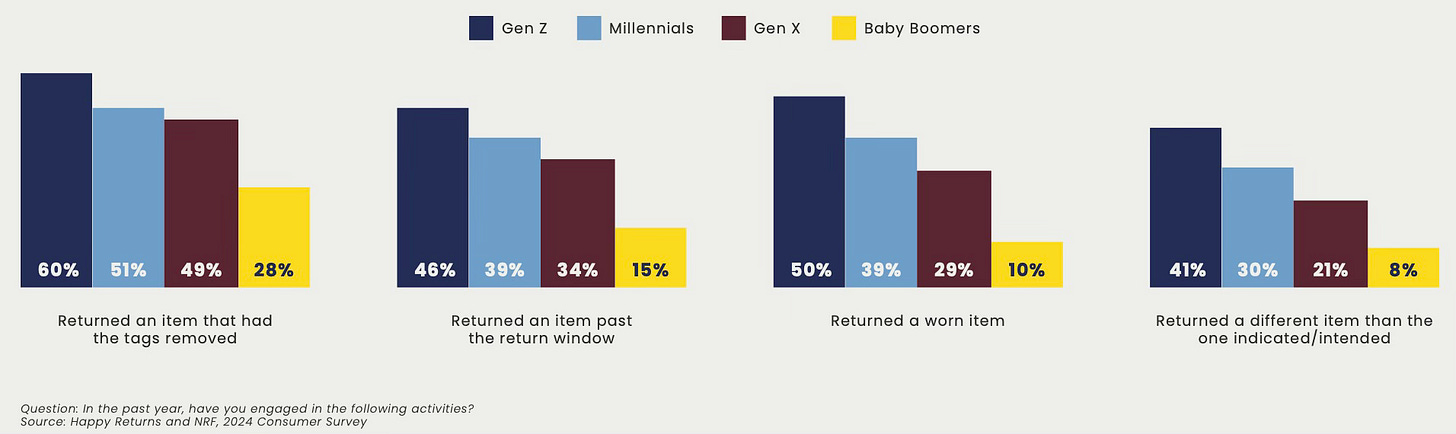 Gen Z Millennials Gen X Baby Boomers

60% 51% 49% 28%

Returned an item that had the tags removed

46% 39% 34% 15%

Returned an item past the return window

50% 39% 29% 10%

Returned a worn item

41% 30% 21% 8%

Returned a different item than the one indicated/intended

Question: In the past year, have you engaged in the following activities?
Source: Happy Returns and NRF, 2024 Consumer Survey